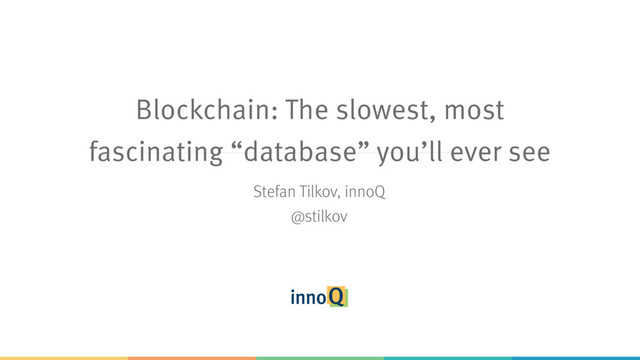 Blockchain: The slowest, most fascinating “database” you’ll ever see

Stefan Tilkov, innoQ
@stilkov

innoQ